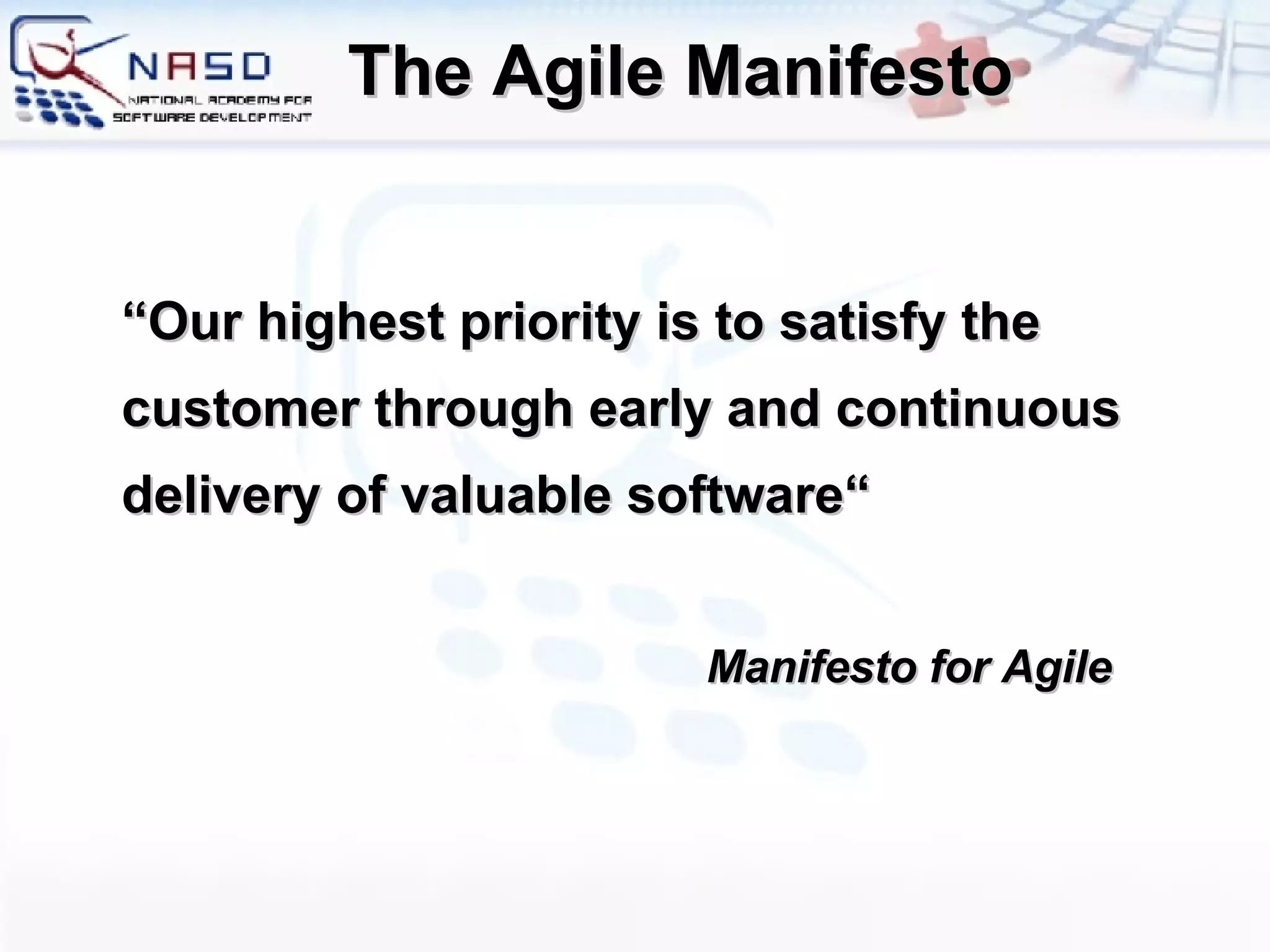 NASD
NATIONAL ACADEMY FOR
SOFTWARE DEVELOPMENT

The Agile Manifesto

“Our highest priority is to satisfy the customer through early and continuous delivery of valuable software“

Manifesto for Agile